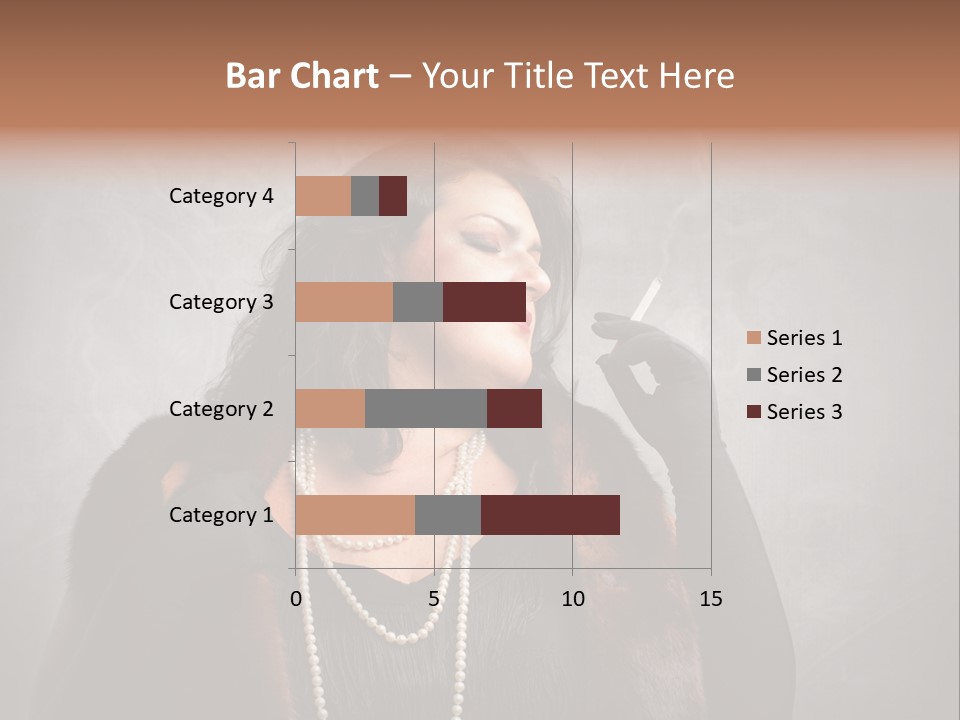 Bar Chart – Your Title Text Here

Category 4

Category 3

Category 2

Category 1

0 5 10 15

Series 1

Series 2

Series 3